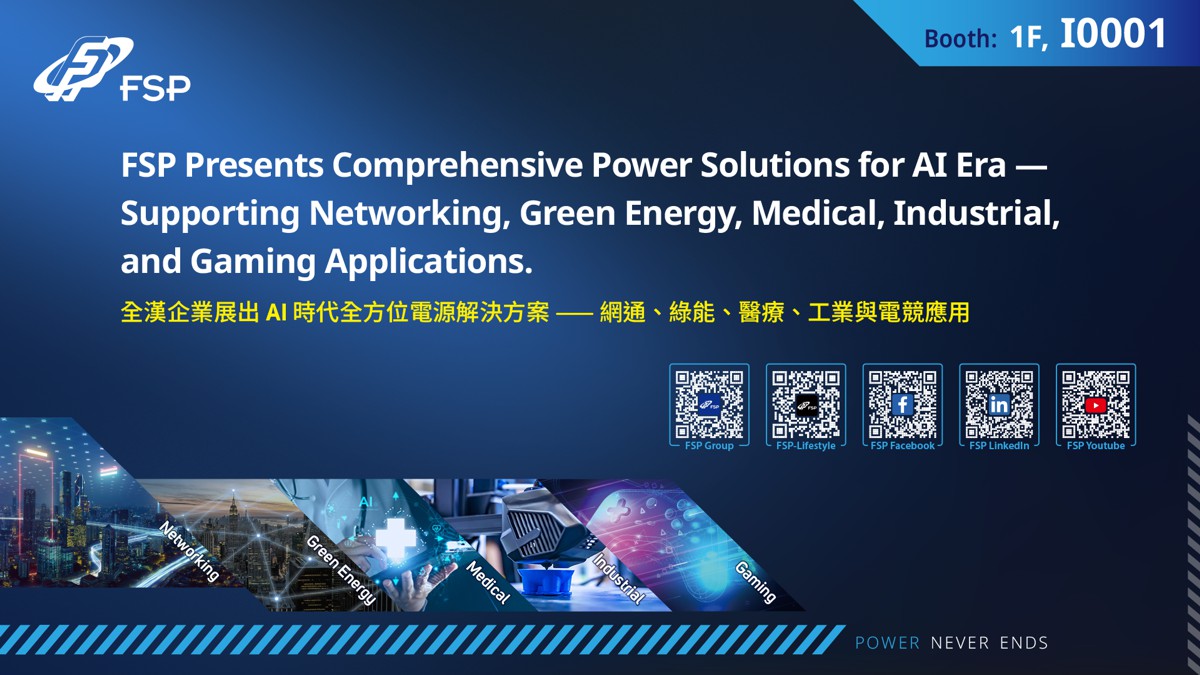 FSP

Booth: 1F, I0001

FSP Presents Comprehensive Power Solutions for AI Era — Supporting Networking, Green Energy, Medical, Industrial, and Gaming Applications.

全漢企業展出 AI 時代全方位電源解決方案 —— 網通、綠能、醫療、工業與電競應用

FSP Group
FSP-Lifestyle
FSP Facebook
FSP LinkedIn
FSP Youtube

Networking
Green Energy
AI
Medical
Industrial
Gaming

POWER NEVER ENDS